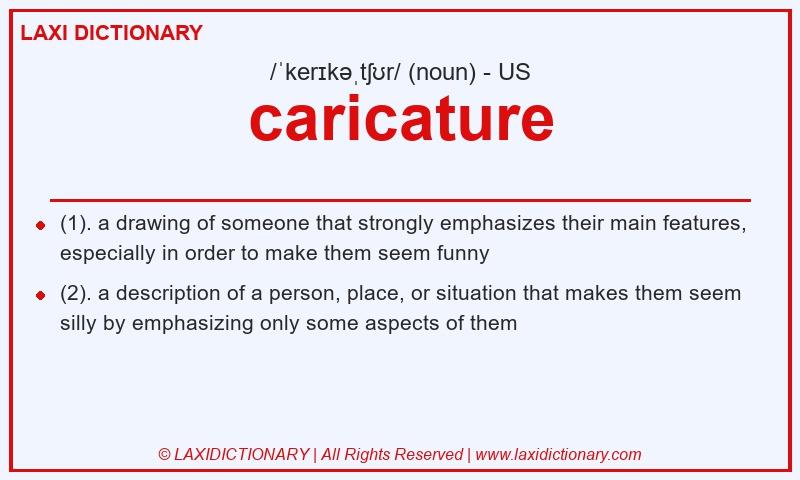 LAXI DICTIONARY

/ˈkerɪkəˌtʃʊr/ (noun) - US

caricature

(1). a drawing of someone that strongly emphasizes their main features, especially in order to make them seem funny

(2). a description of a person, place, or situation that makes them seem silly by emphasizing only some aspects of them

© LAXIDICTIONARY | All Rights Reserved | www.laxidictionary.com